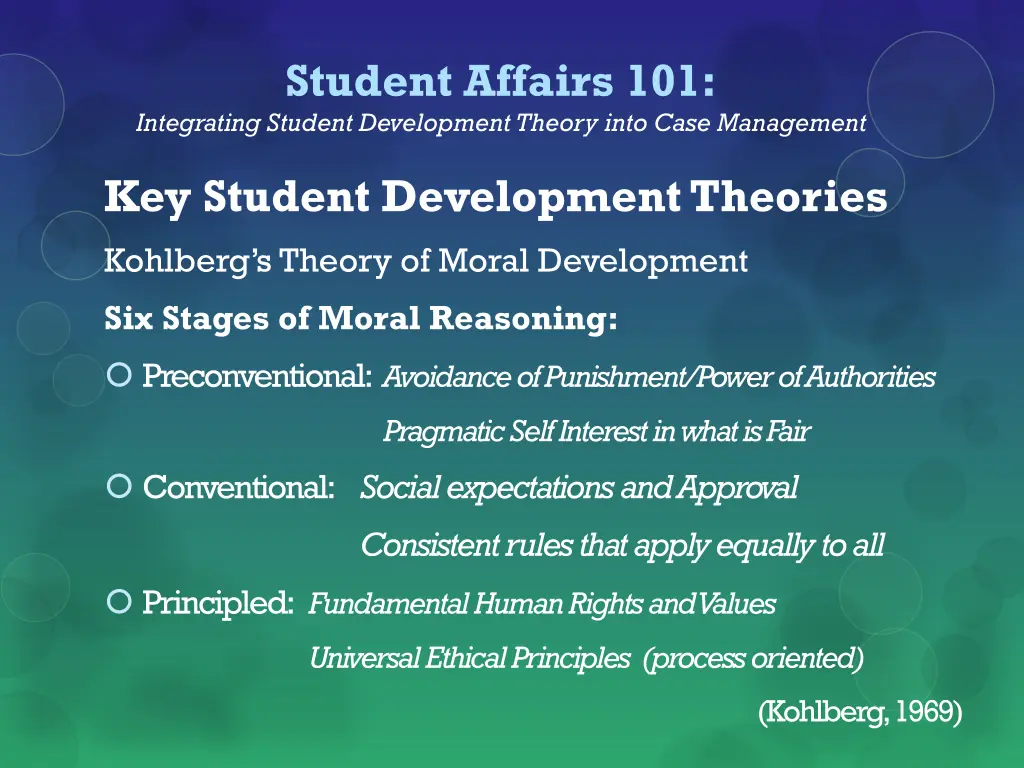 Student Affairs 101:
Integrating Student Development Theory into Case Management

Key Student Development Theories

Kohlberg's Theory of Moral Development

Six Stages of Moral Reasoning:

Preconventional: Avoidance of Punishment/Power of Authorities

Pragmatic Self Interest in what is Fair

Conventional: Social expectations and Approval

Consistent rules that apply equally to all

Principled: Fundamental Human Rights and Values

Universal Ethical Principles (process oriented)

(Kohlberg, 1969)